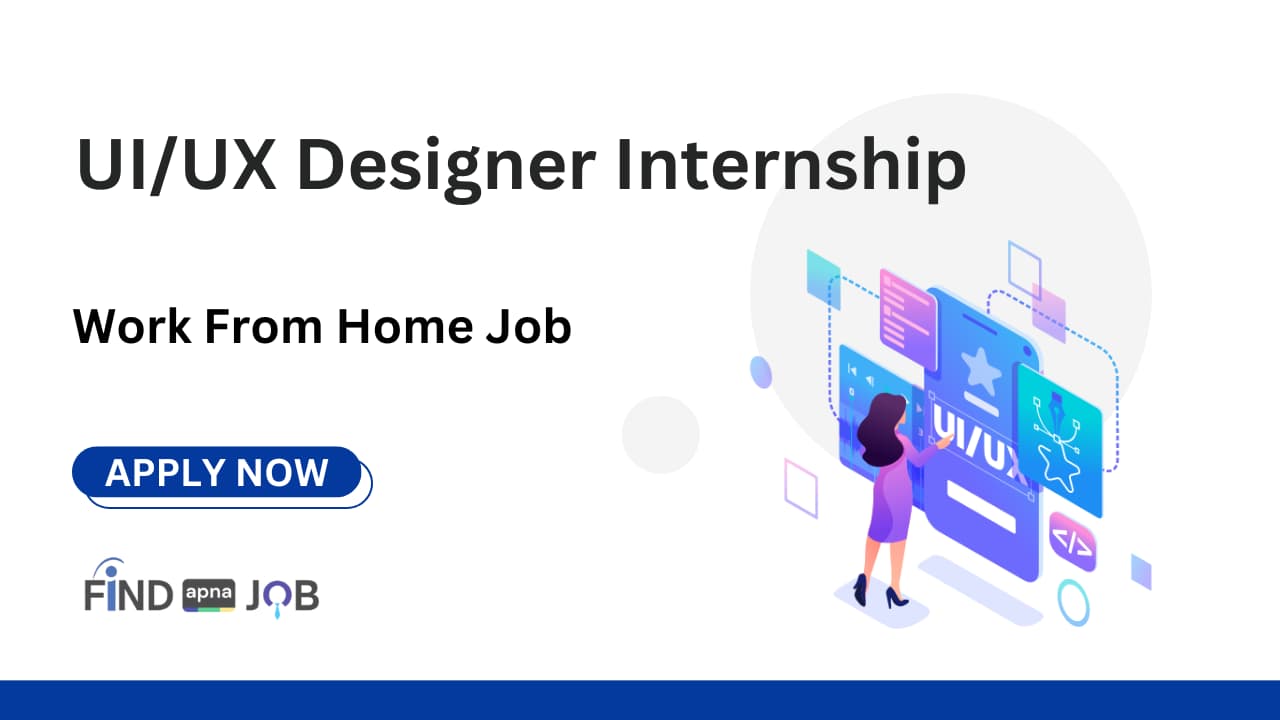 UI/UX Designer Internship

Work From Home Job

APPLY NOW

FIND apna JOB

UI/UX

</>